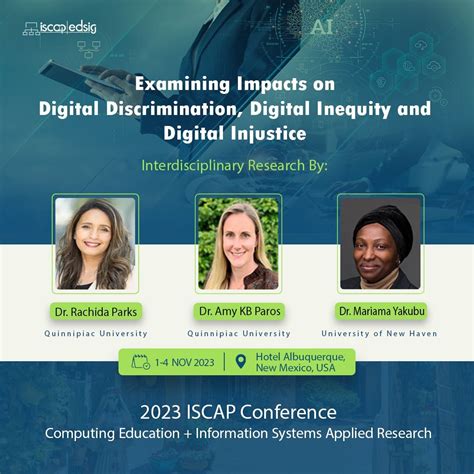 iscap|edsig

AI

Examining Impacts on Digital Discrimination, Digital Inequity and Digital Injustice

Interdisciplinary Research By:

Dr. Rachida Parks
Quinnipiac University

Dr. Amy KB Paros
Quinnipiac University

Dr. Mariama Yakubu
University of New Haven

1-4 NOV 2023 | Hotel Albuquerque, New Mexico, USA

2023 ISCAP Conference
Computing Education + Information Systems Applied Research